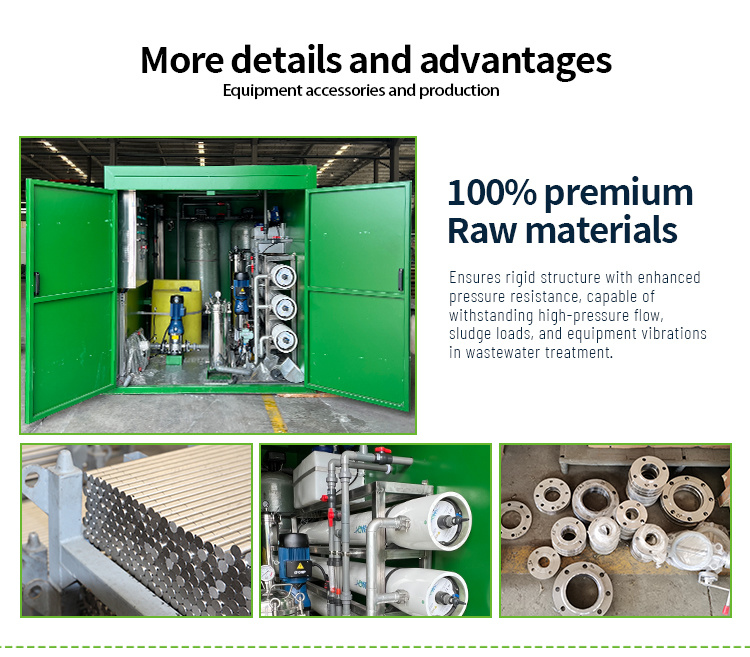 More details and advantages

Equipment accessories and production

100% premium Raw materials

Ensures rigid structure with enhanced pressure resistance, capable of withstanding high-pressure flow, sludge loads, and equipment vibrations in wastewater treatment.